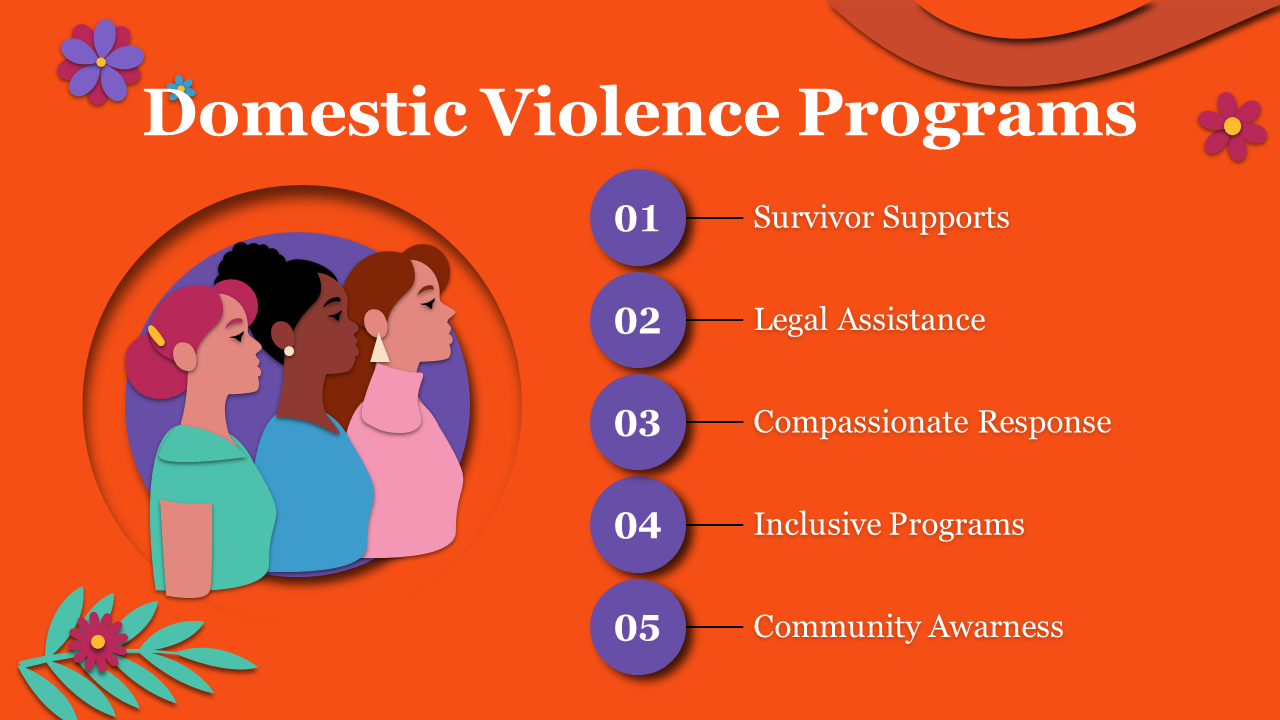 Domestic Violence Programs

01 Survivor Supports

02 Legal Assistance

03 Compassionate Response

04 Inclusive Programs

05 Community Awarness